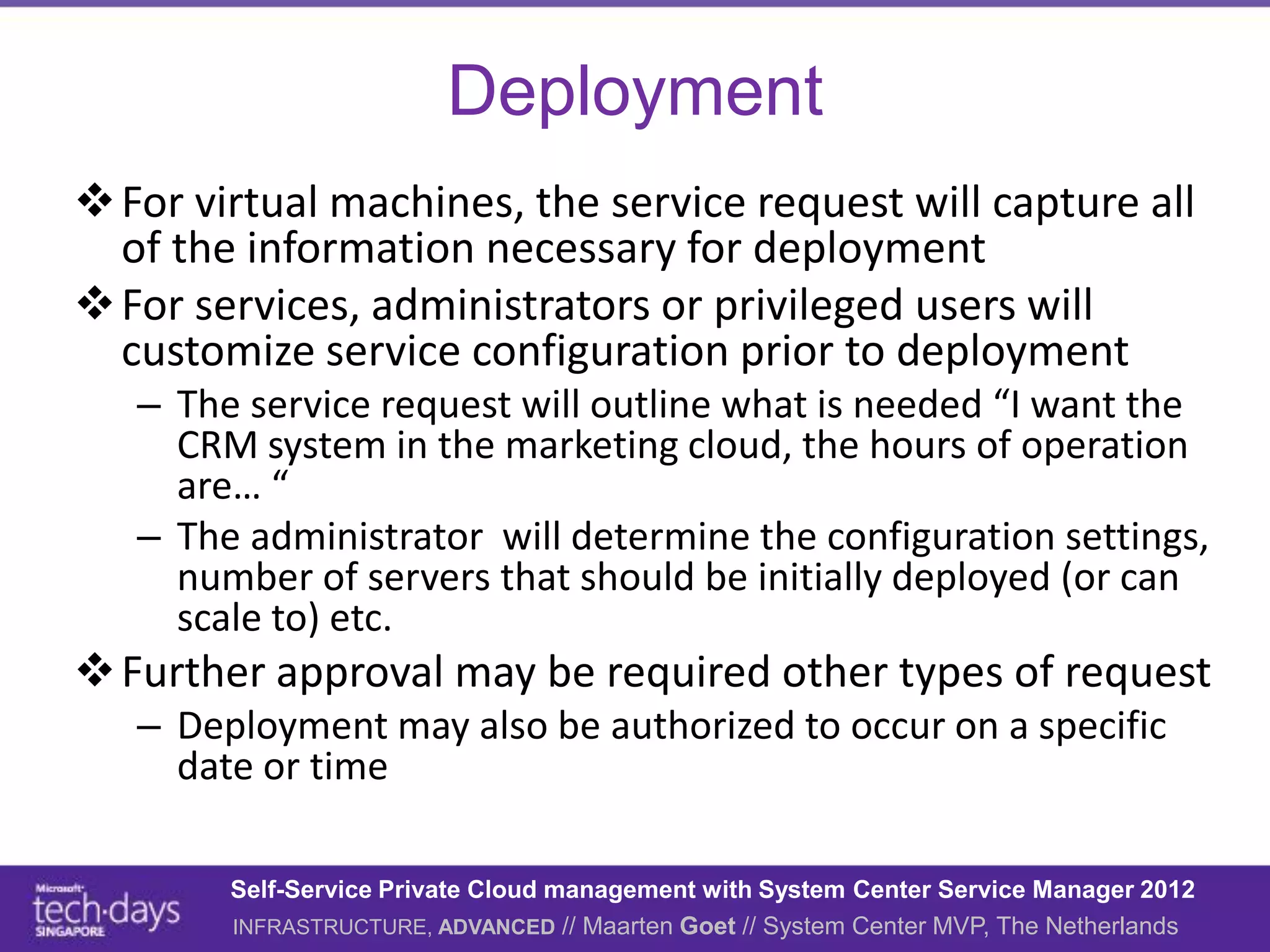 Deployment

❖ For virtual machines, the service request will capture all of the information necessary for deployment

❖ For services, administrators or privileged users will customize service configuration prior to deployment

– The service request will outline what is needed “I want the CRM system in the marketing cloud, the hours of operation are… “

– The administrator  will determine the configuration settings, number of servers that should be initially deployed (or can scale to) etc.

❖ Further approval may be required other types of request

– Deployment may also be authorized to occur on a specific date or time

Microsoft tech·days SINGAPORE

Self-Service Private Cloud management with System Center Service Manager 2012

INFRASTRUCTURE, ADVANCED // Maarten Goet // System Center MVP, The Netherlands